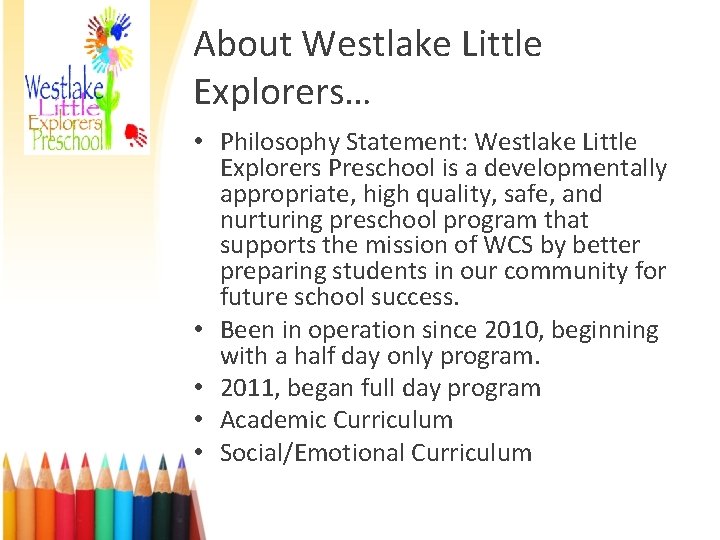 Westlake
Little
Explorers
Preschool

About Westlake Little Explorers…

• Philosophy Statement: Westlake Little Explorers Preschool is a developmentally appropriate, high quality, safe, and nurturing preschool program that supports the mission of WCS by better preparing students in our community for future school success.
• Been in operation since 2010, beginning with a half day only program.
• 2011, began full day program
• Academic Curriculum
• Social/Emotional Curriculum